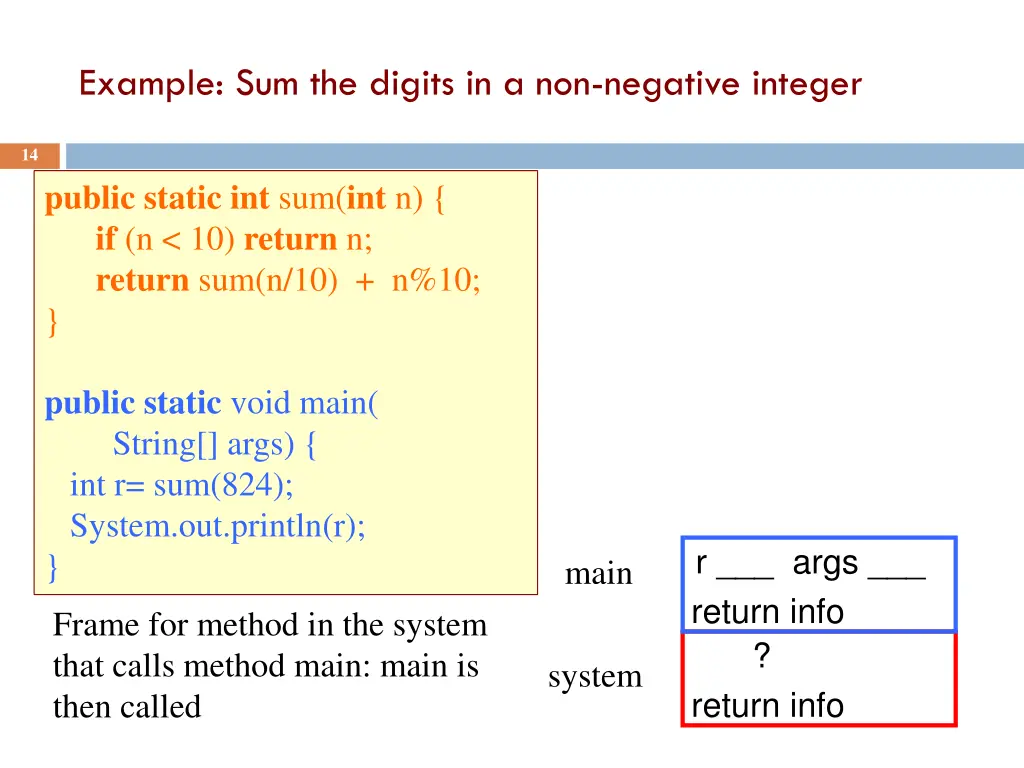 Example: Sum the digits in a non-negative integer

14

public static int sum(int n) {
if (n < 10) return n;
return sum(n/10) + n%10;
}

public static void main(
String[] args) {
int r= sum(824);
System.out.println(r);
}

Frame for method in the system that calls method main: main is then called

main

r ___ args ___
return info

system

?
return info